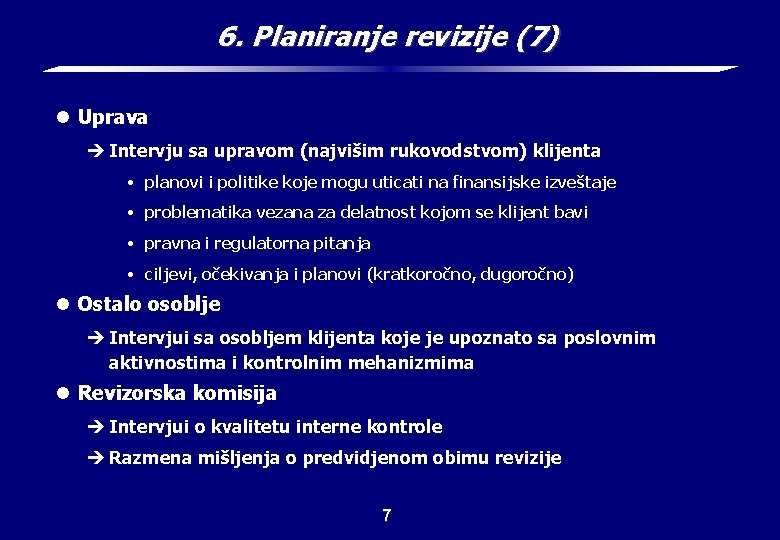 6. Planiranje revizije (7)

● Uprava

➔ Intervju sa upravom (najvišim rukovodstvom) klijenta

• planovi i politike koje mogu uticati na finansijske izveštaje

• problematika vezana za delatnost kojom se klijent bavi

• pravna i regulatorna pitanja

• ciljevi, očekivanja i planovi (kratkoročno, dugoročno)

● Ostalo osoblje

➔ Intervjui sa osobljem klijenta koje je upoznato sa poslovnim aktivnostima i kontrolnim mehanizmima

● Revizorska komisija

➔ Intervjui o kvalitetu interne kontrole

➔ Razmena mišljenja o predvidjenom obimu revizije

7